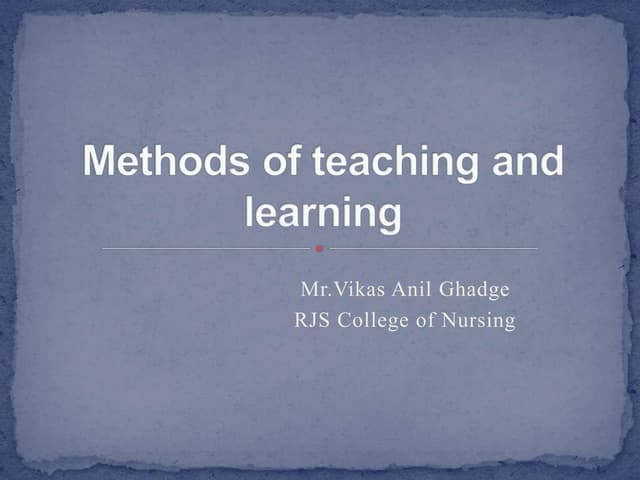 Methods of teaching and learning

Mr.Vikas Anil Ghadge
RJS College of Nursing